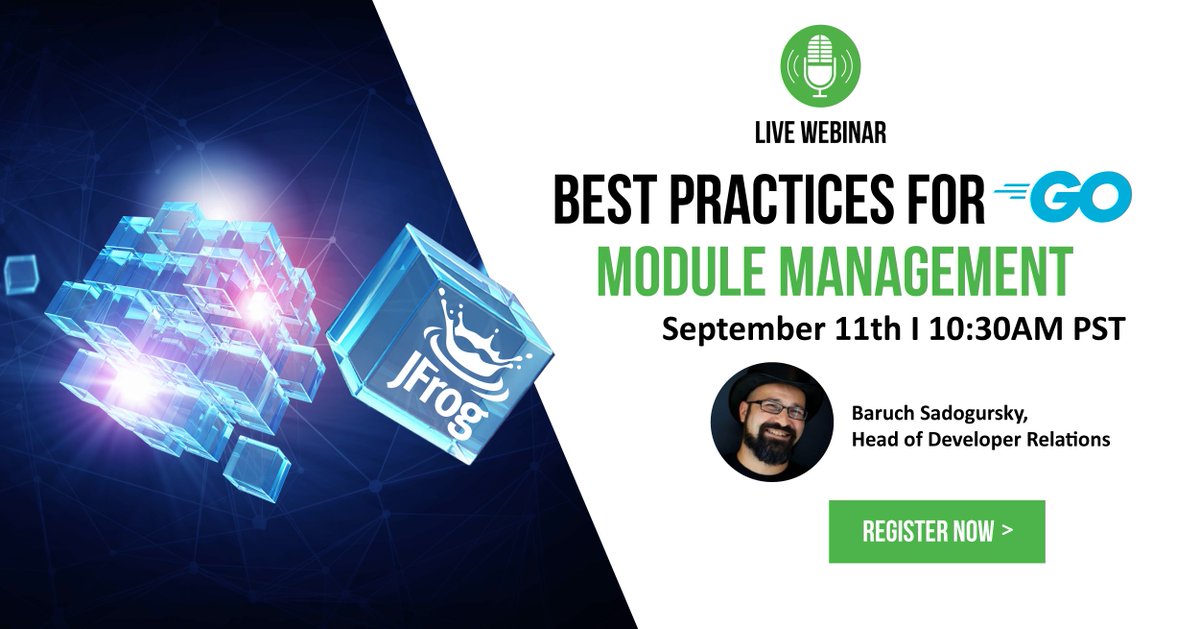 JFrog

LIVE WEBINAR

BEST PRACTICES FOR GO MODULE MANAGEMENT

September 11th I 10:30AM PST

Baruch Sadogursky, Head of Developer Relations

REGISTER NOW >